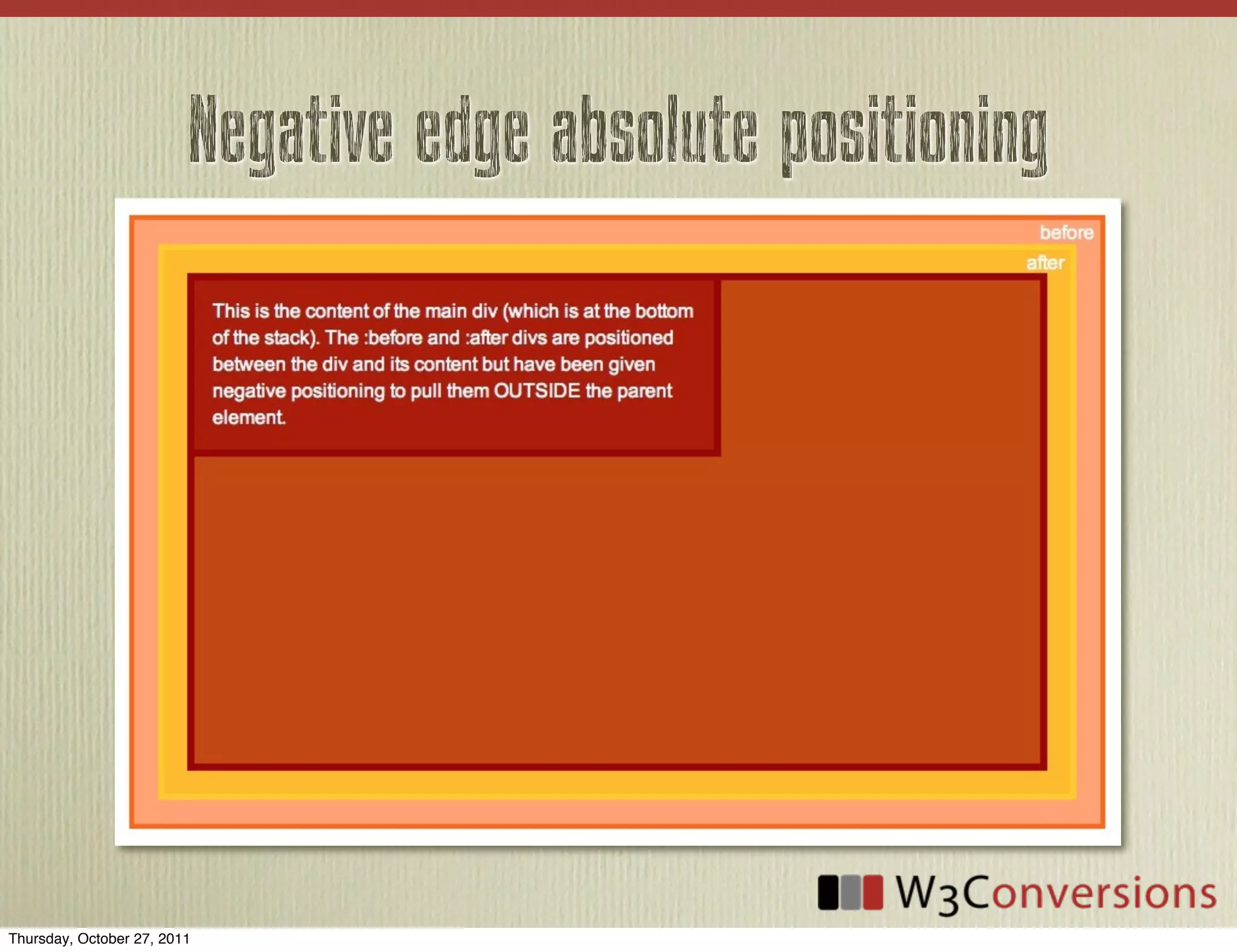 Negative edge absolute positioning

before

after

This is the content of the main div (which is at the bottom of the stack). The :before and :after divs are positioned between the div and its content but have been given negative positioning to pull them OUTSIDE the parent element.

W3Conversions

Thursday, October 27, 2011